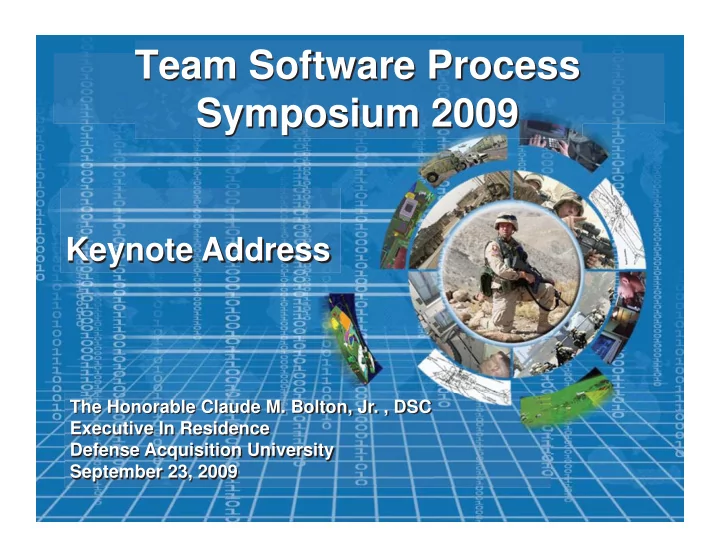 Team Software Process
Symposium 2009

Keynote Address

The Honorable Claude M. Bolton, Jr. , DSC
Executive In Residence
Defense Acquisition University
September 23, 2009